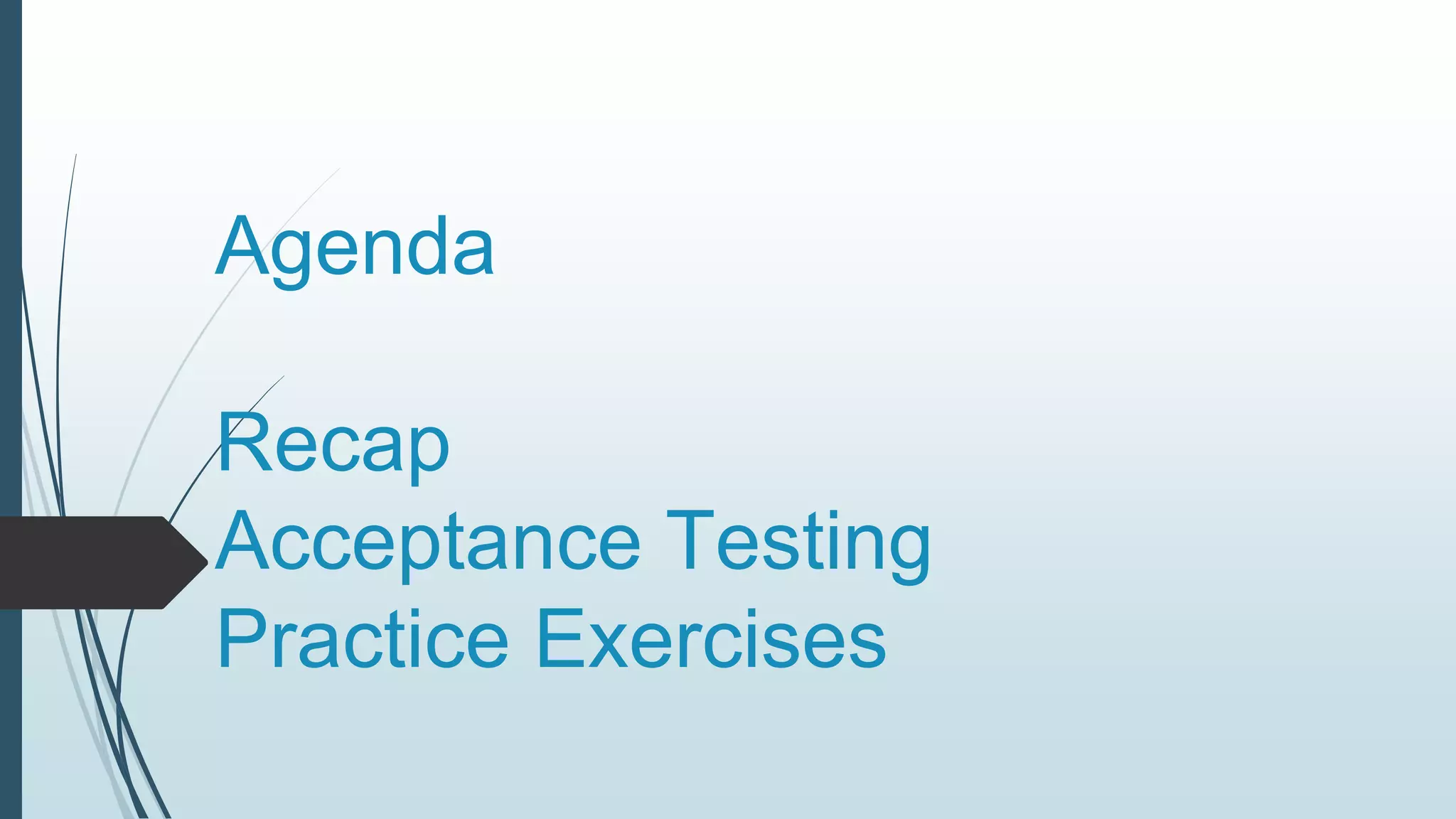 Agenda

Recap
Acceptance Testing
Practice Exercises